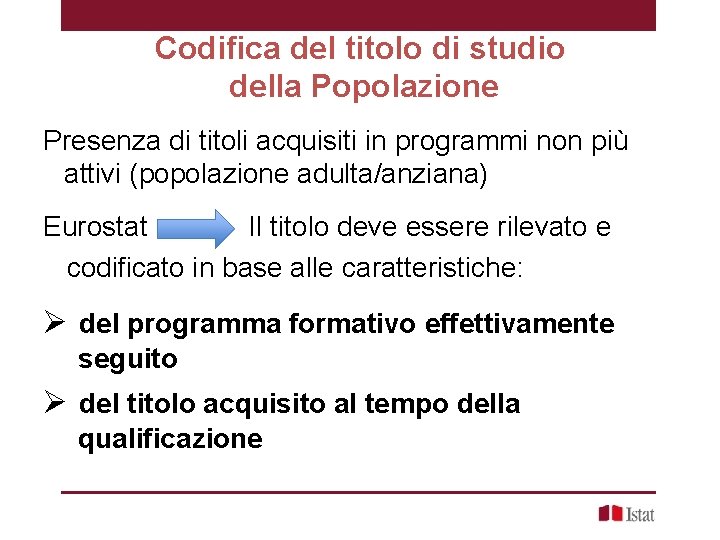 Codifica del titolo di studio della Popolazione

Presenza di titoli acquisiti in programmi non più attivi (popolazione adulta/anziana)

Eurostat Il titolo deve essere rilevato e codificato in base alle caratteristiche:

➢ del programma formativo effettivamente seguito

➢ del titolo acquisito al tempo della qualificazione

Istat